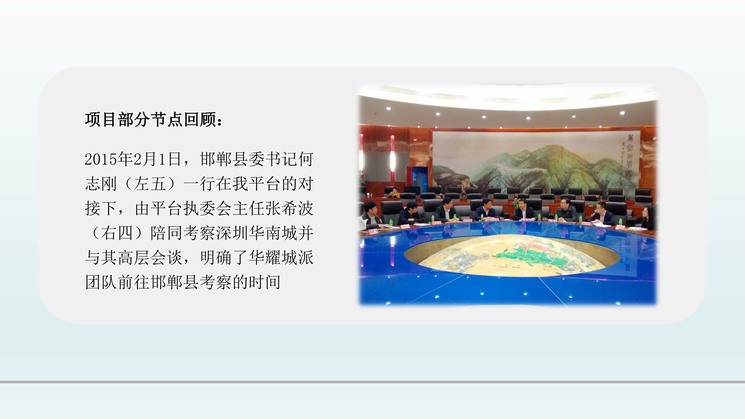 项目部分节点回顾：

2015年2月1日，邯郸县委书记何志刚（左五）一行在我平台的对接下，由平台执委会主任张希波（右四）陪同考察深圳华南城并与其高层会谈，明确了华耀城派团队前往邯郸县考察的时间